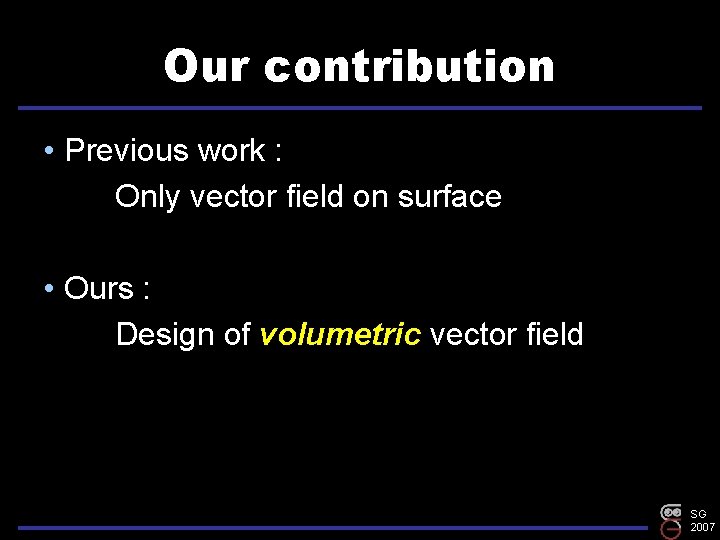 Our contribution

• Previous work :

Only vector field on surface

• Ours :

Design of volumetric vector field

SG
2007